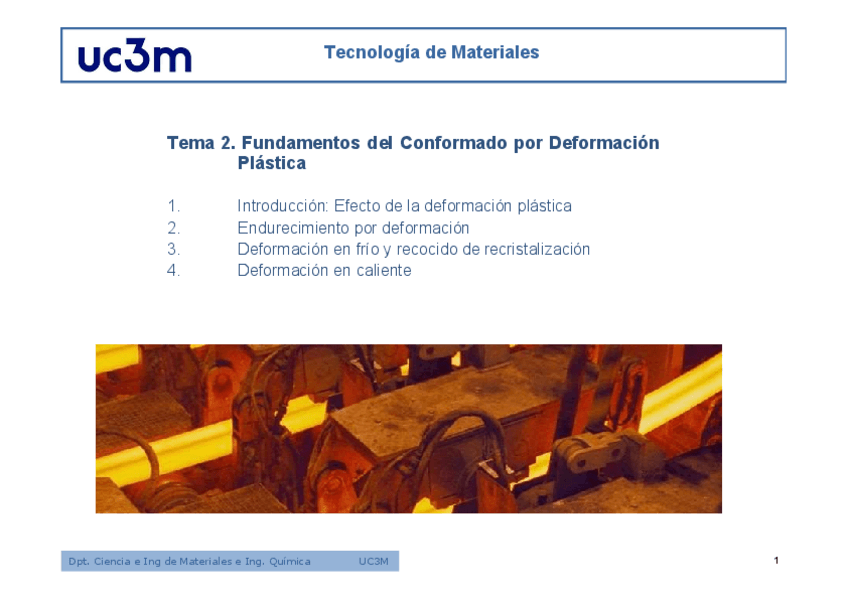 uc3m

Tecnología de Materiales

Tema 2. Fundamentos del Conformado por Deformación Plástica

1. Introducción: Efecto de la deformación plástica
2. Endurecimiento por deformación
3. Deformación en frío y recocido de recristalización
4. Deformación en caliente

Dpt. Ciencia e Ing de Materiales e Ing. Química UC3M

1